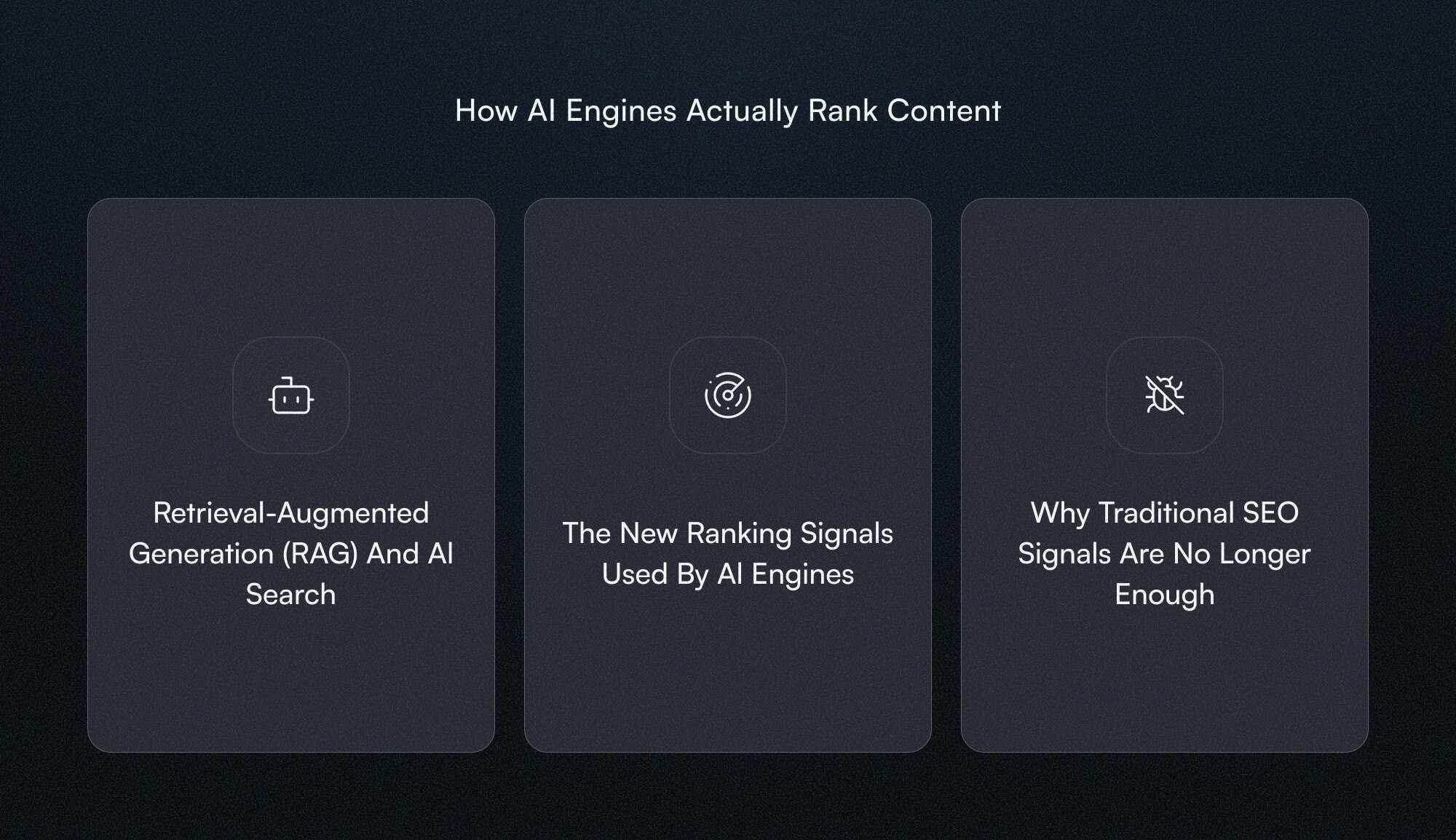 How AI Engines Actually Rank Content

Retrieval-Augmented Generation (RAG) And AI Search

The New Ranking Signals Used By AI Engines

Why Traditional SEO Signals Are No Longer Enough